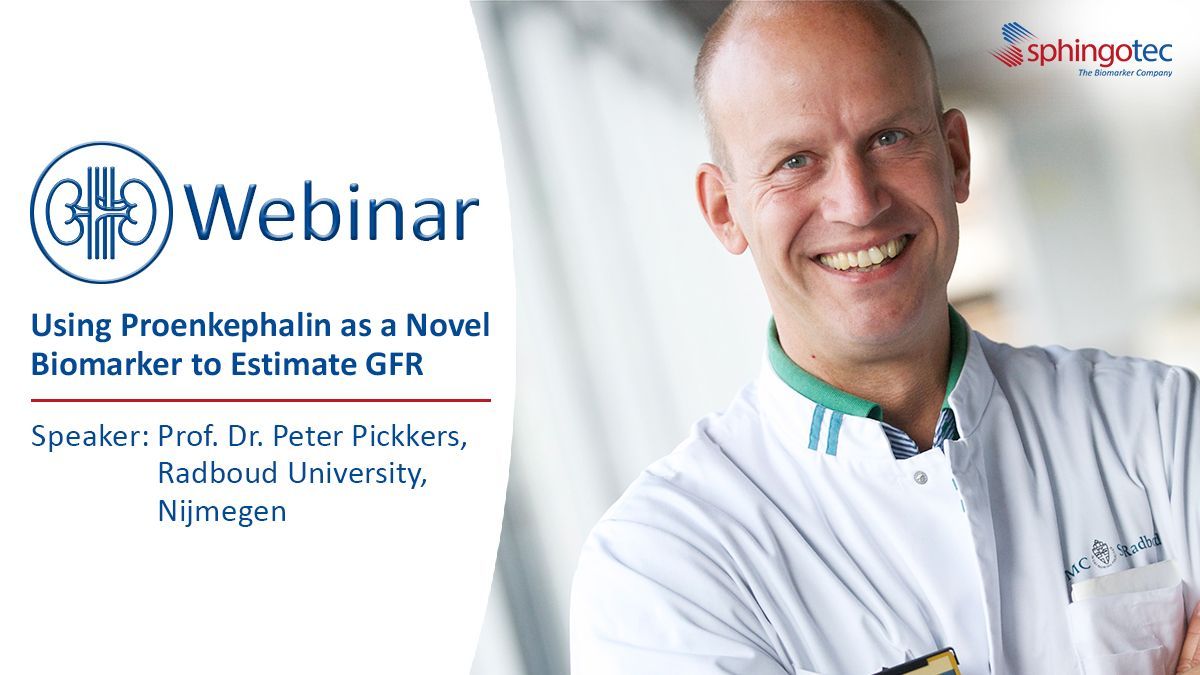 sphingotec
The Biomarker Company

Webinar

Using Proenkephalin as a Novel Biomarker to Estimate GFR

Speaker: Prof. Dr. Peter Pickkers, Radboud University, Nijmegen

MC Radboud